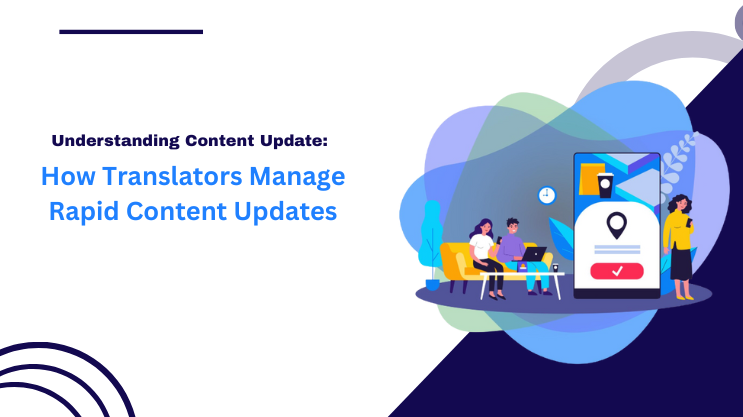 Understanding Content Update:

How Translators Manage Rapid Content Updates